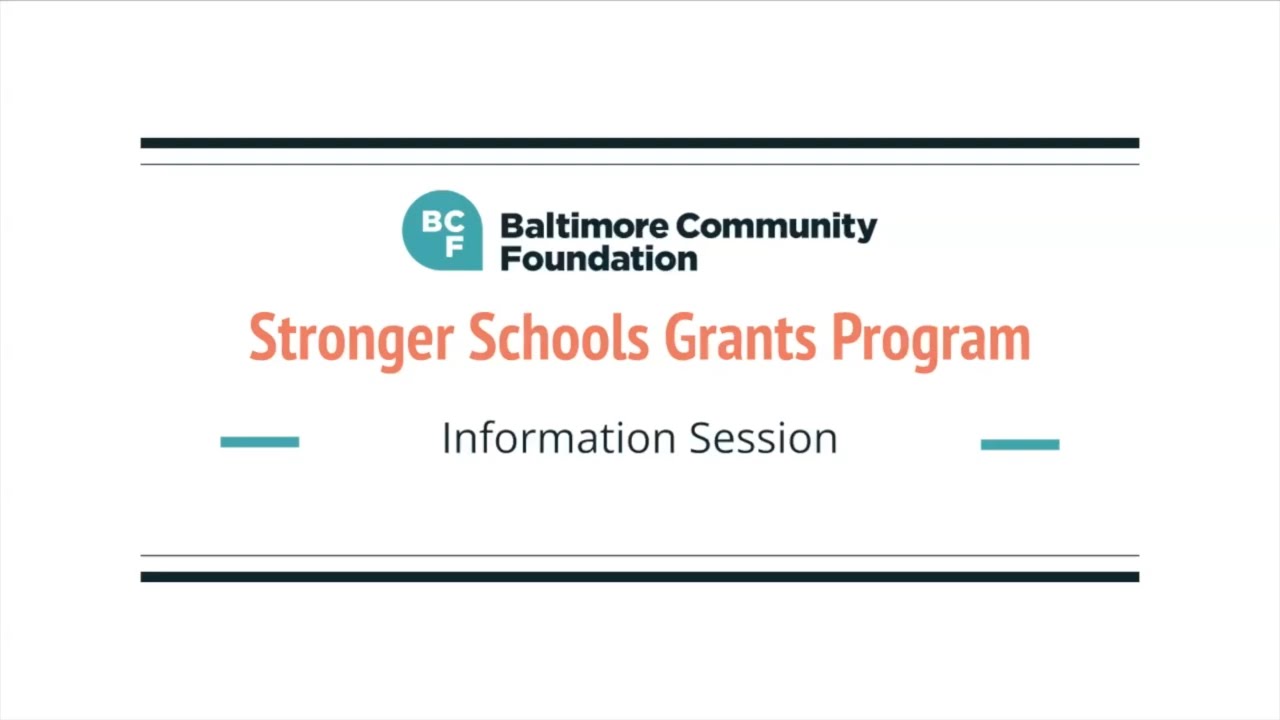 BCF
Baltimore Community Foundation

Stronger Schools Grants Program

Information Session